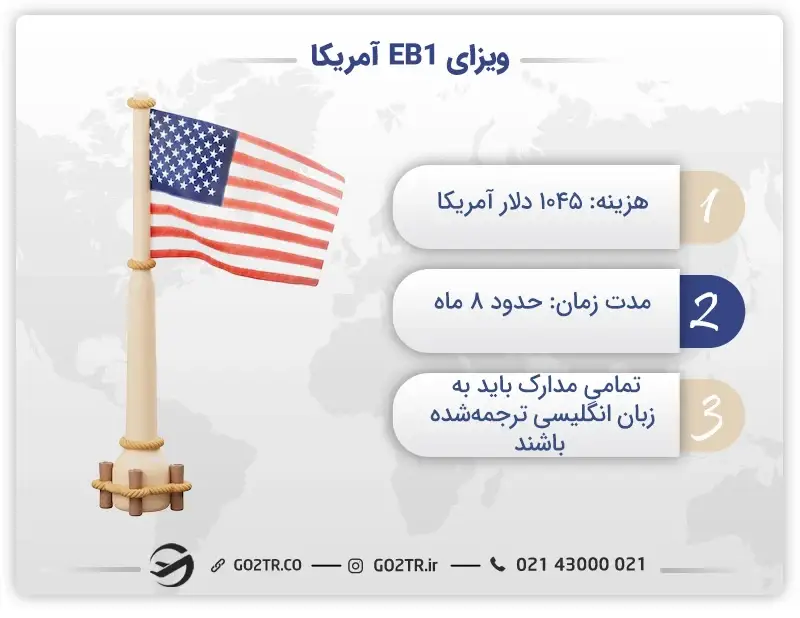 ویزای EB1 آمریکا

1
هزینه: ۱۰۴۵ دلار آمریکا

2
مدت زمان: حدود ۸ ماه

3
تمامی مدارک باید به زبان انگلیسی ترجمه‌شده باشند

GO2TR.CO — GO2TR.ir — 021 43000 021